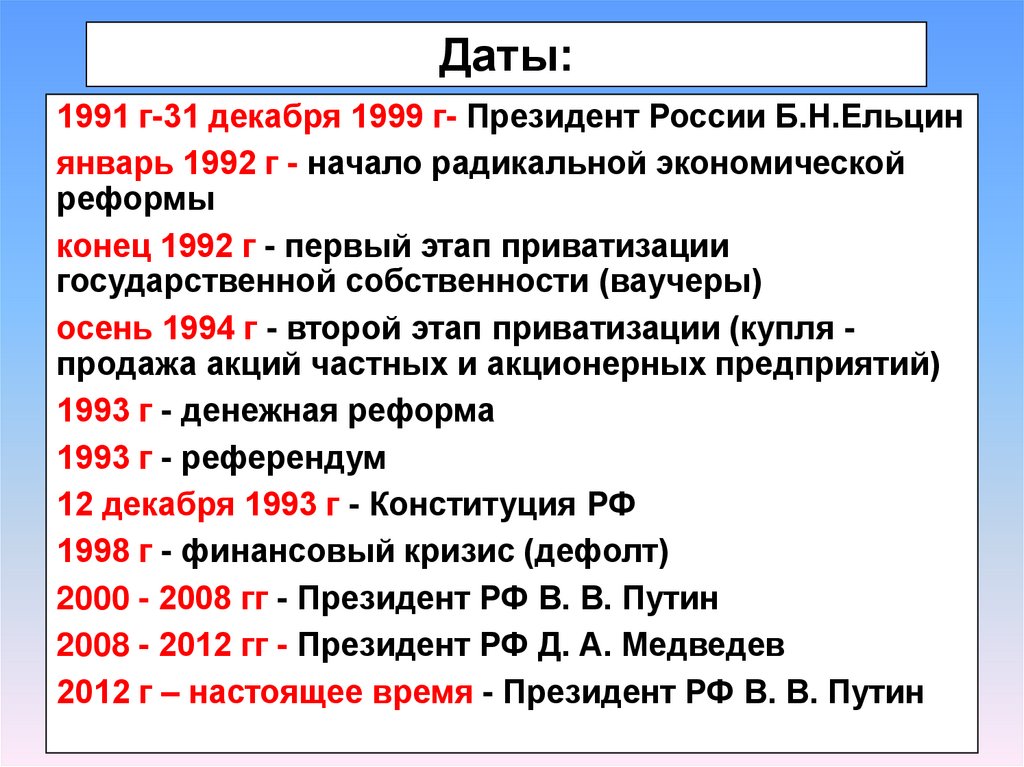 Даты:

1991 г-31 декабря 1999 г- Президент России Б.Н.Ельцин

январь 1992 г - начало радикальной экономической реформы

конец 1992 г - первый этап приватизации государственной собственности (ваучеры)

осень 1994 г - второй этап приватизации (купля - продажа акций частных и акционерных предприятий)

1993 г - денежная реформа

1993 г - референдум

12 декабря 1993 г - Конституция РФ

1998 г - финансовый кризис (дефолт)

2000 - 2008 гг - Президент РФ В. В. Путин

2008 - 2012 гг - Президент РФ Д. А. Медведев

2012 г – настоящее время - Президент РФ В. В. Путин